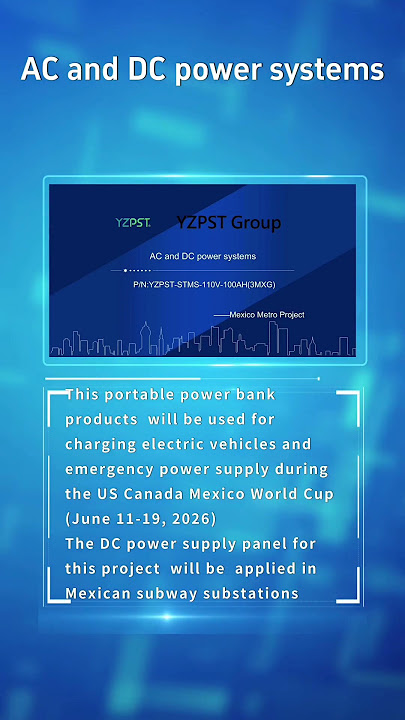 AC and DC power systems

YZPST YZPST Group

AC and DC power systems

P/N:YZPST-STMS-110V-100AH(3MXG)

——Mexico Metro Project

This portable power bank products will be used for charging electric vehicles and emergency power supply during the US Canada Mexico World Cup (June 11-19, 2026)
The DC power supply panel for this project will be applied in Mexican subway substations